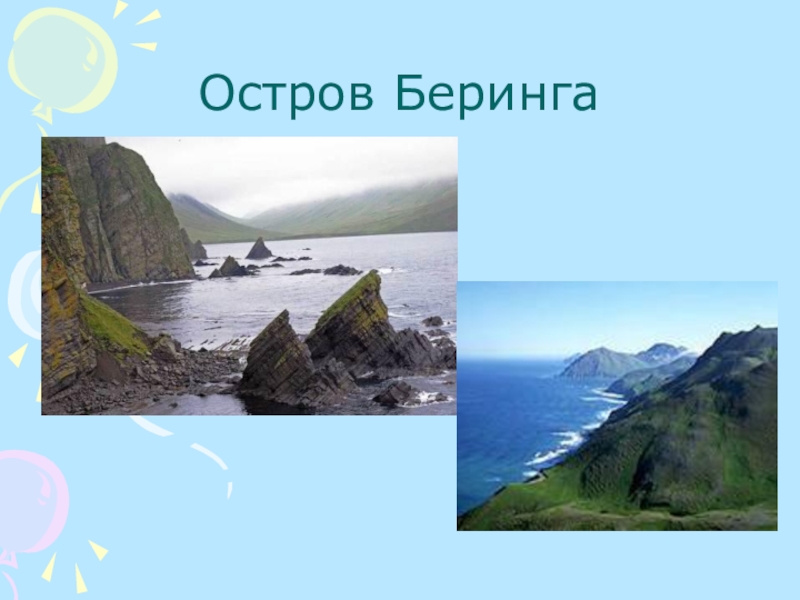 Остров Беринга